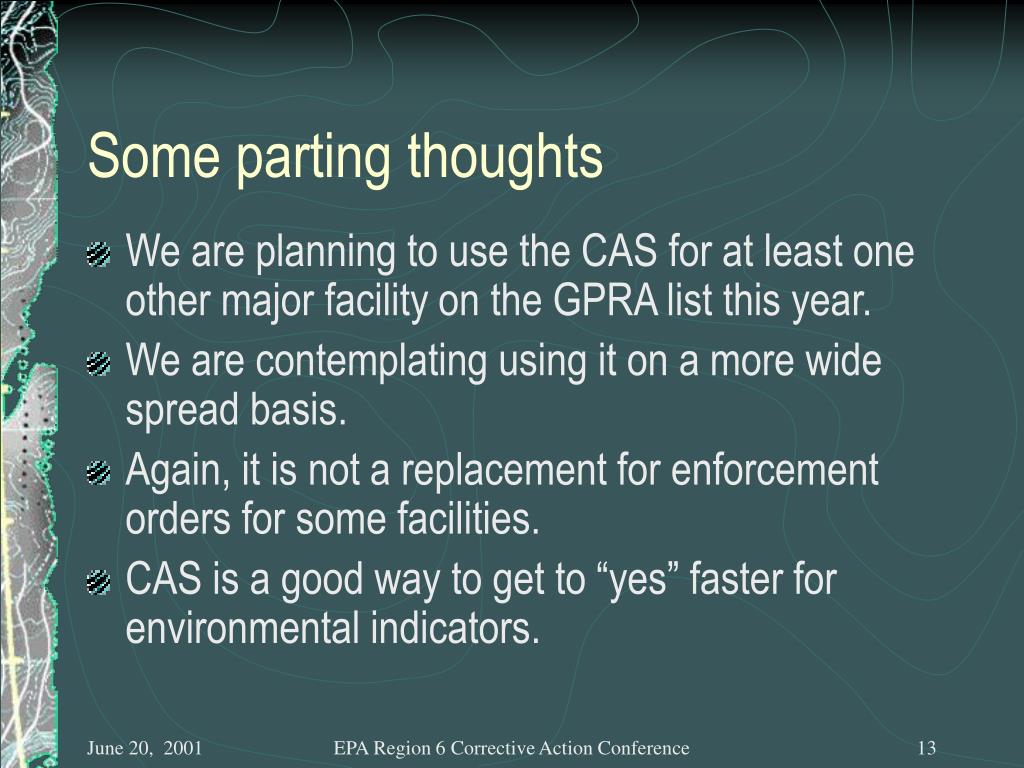 Some parting thoughts

We are planning to use the CAS for at least one other major facility on the GPRA list this year.

We are contemplating using it on a more wide spread basis.

Again, it is not a replacement for enforcement orders for some facilities.

CAS is a good way to get to “yes” faster for environmental indicators.

June 20, 2001

EPA Region 6 Corrective Action Conference

13